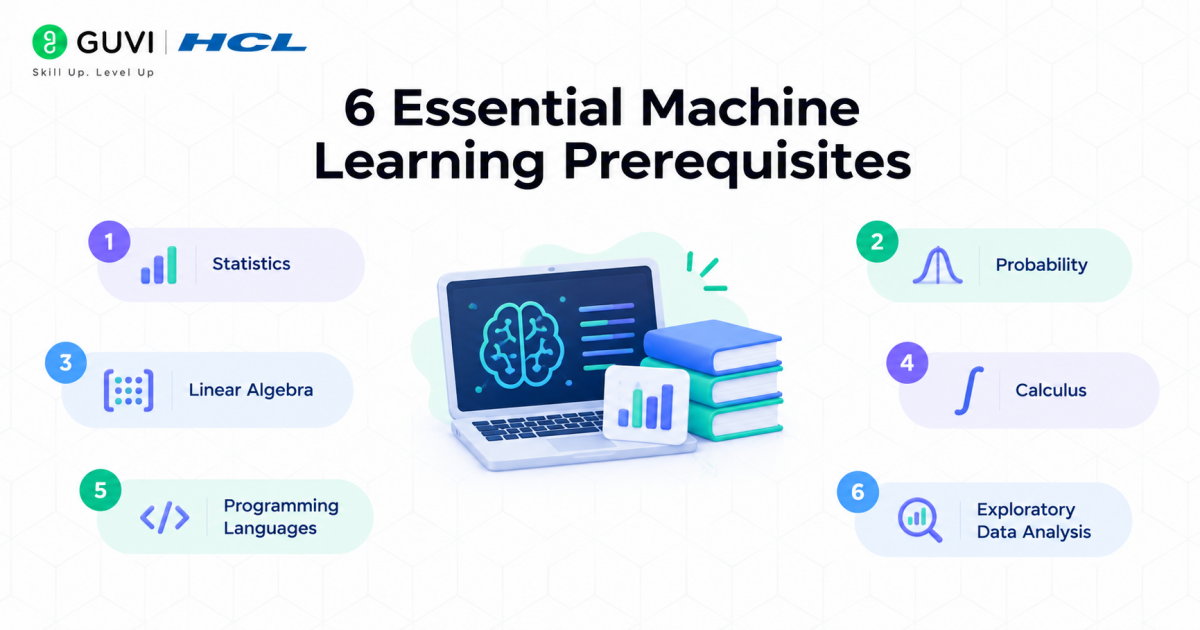 GUVI | HCL
Skill Up. Level Up

6 Essential Machine Learning Prerequisites

1 Statistics

2 Probability

3 Linear Algebra

4 Calculus

5 Programming Languages

6 Exploratory Data Analysis